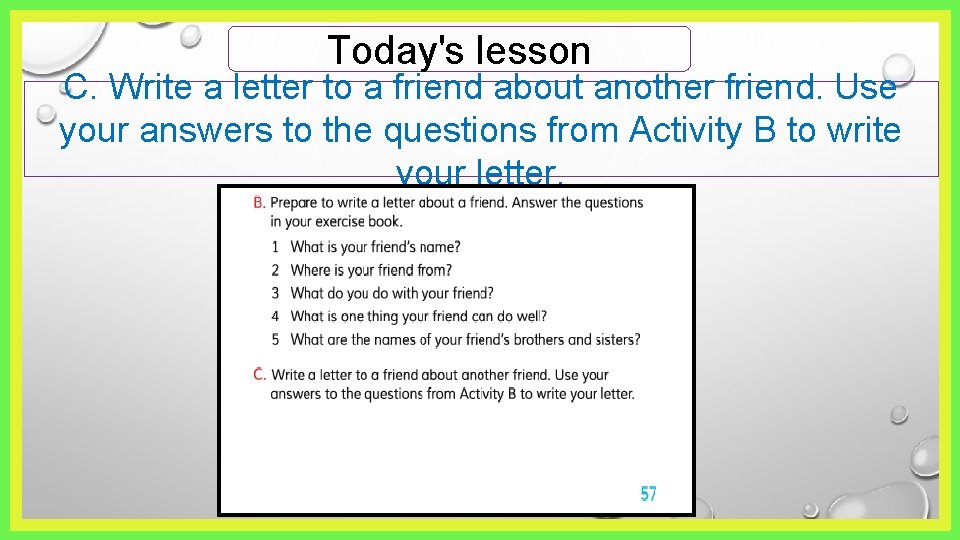 Today's lesson

C. Write a letter to a friend about another friend. Use your answers to the questions from Activity B to write your letter.

B. Prepare to write a letter about a friend. Answer the questions in your exercise book.

1 What is your friend's name?
2 Where is your friend from?
3 What do you do with your friend?
4 What is one thing your friend can do well?
5 What are the names of your friend's brothers and sisters?

C. Write a letter to a friend about another friend. Use your answers to the questions from Activity B to write your letter.

57